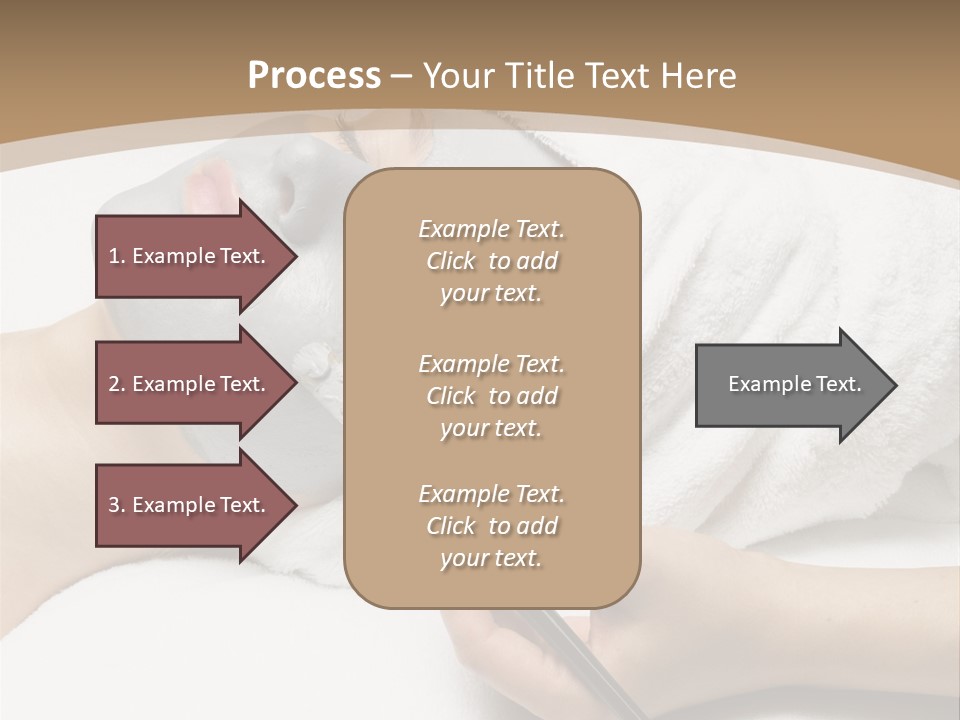 Process – Your Title Text Here

1. Example Text.

2. Example Text.

3. Example Text.

Example Text. Click to add your text.

Example Text. Click to add your text.

Example Text. Click to add your text.

Example Text.